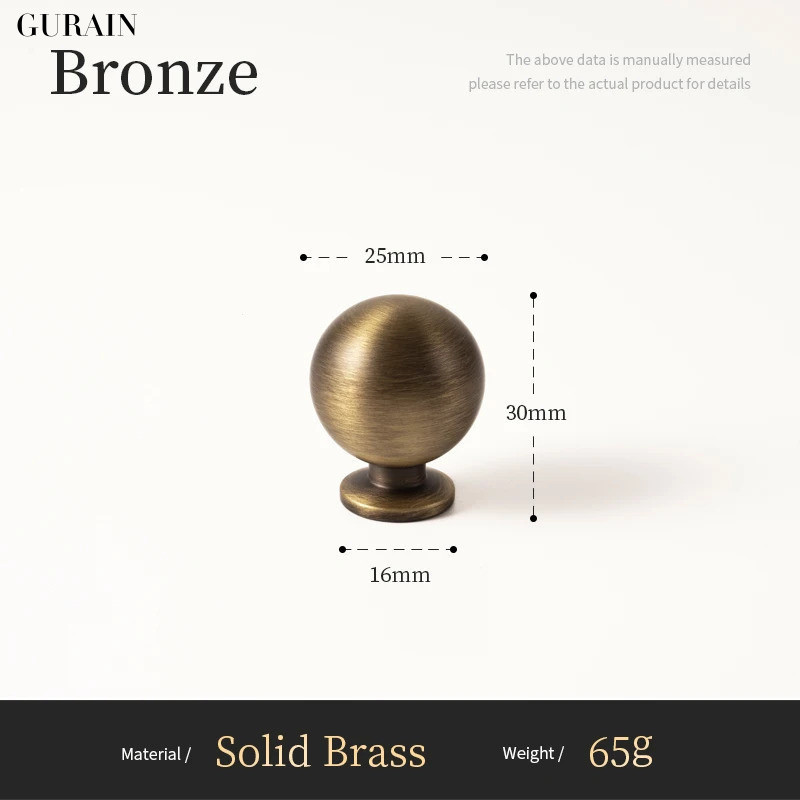 GURAIN
Bronze

The above data is manually measured
please refer to the actual product for details

25mm

30mm

16mm

Material / Solid Brass Weight / 65g